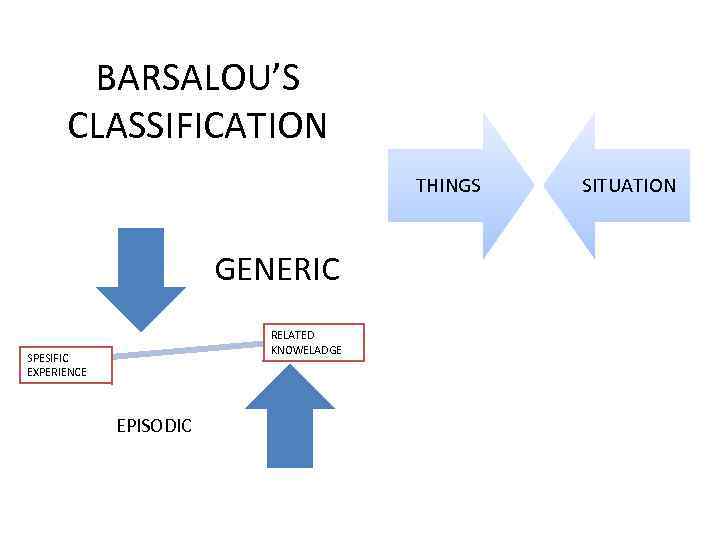 BARSALOU'S CLASSIFICATION

THINGS

SITUATION

GENERIC

SPESIFIC EXPERIENCE

RELATED KNOWELADGE

EPISODIC